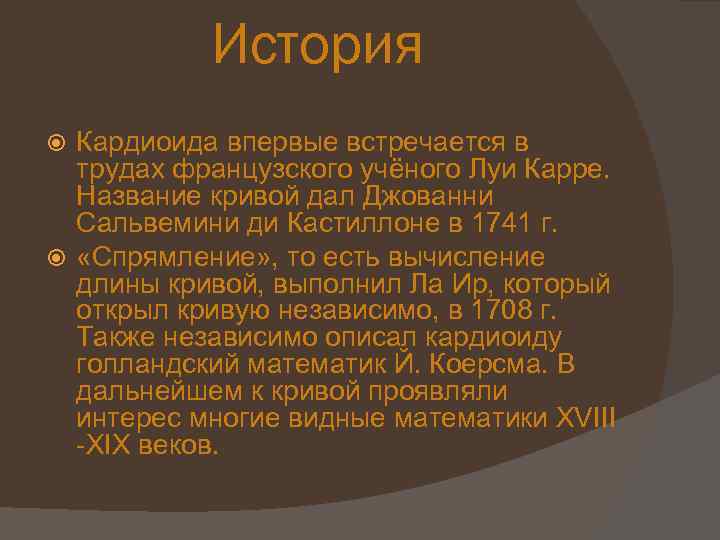 История

Кардиоида впервые встречается в трудах французского учёного Луи Карре. Название кривой дал Джованни Сальвемини ди Кастиллоне в 1741 г.

«Спрямление», то есть вычисление длины кривой, выполнил Ла Ир, который открыл кривую независимо, в 1708 г. Также независимо описал кардиоиду голландский математик Й. Коерсма. В дальнейшем к кривой проявляли интерес многие видные математики XVIII -XIX веков.